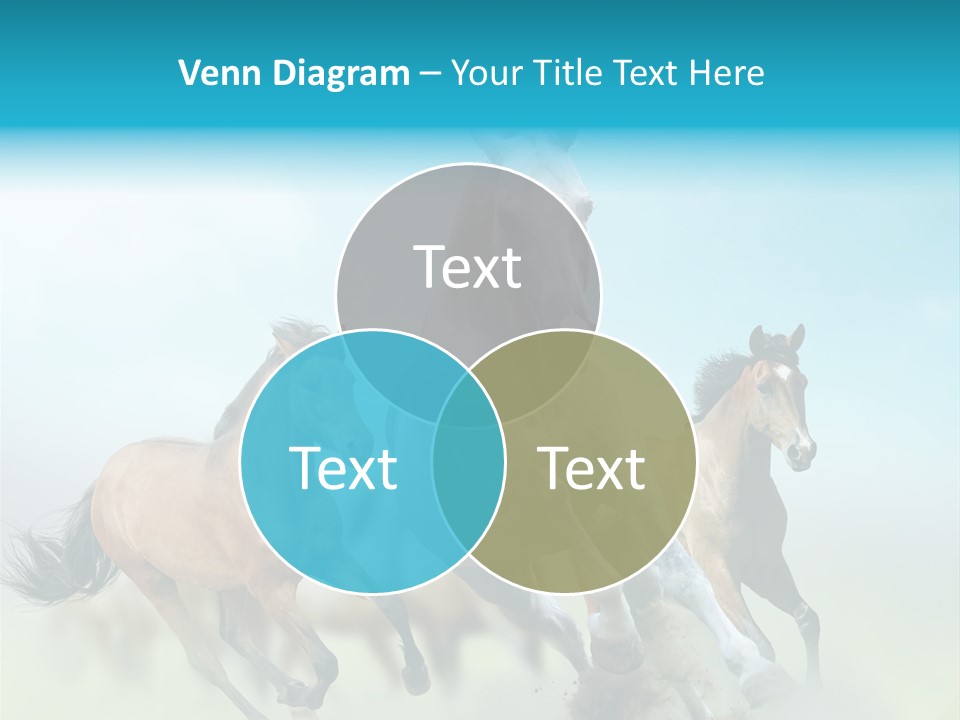 Venn Diagram – Your Title Text Here

Text

Text

Text